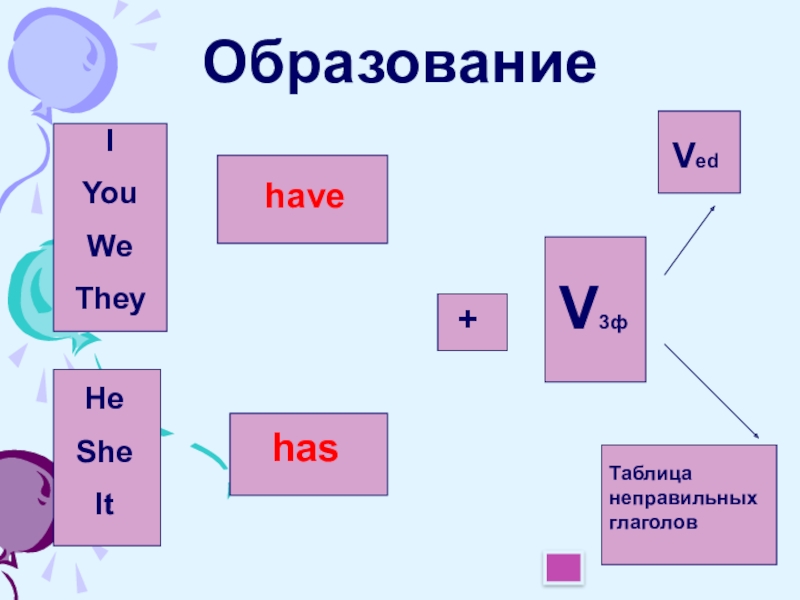 Образование

I
You
We
They

have

He
She
It

has

+

$V_{3ф}$

$V_{ed}$

Таблица неправильных глаголов